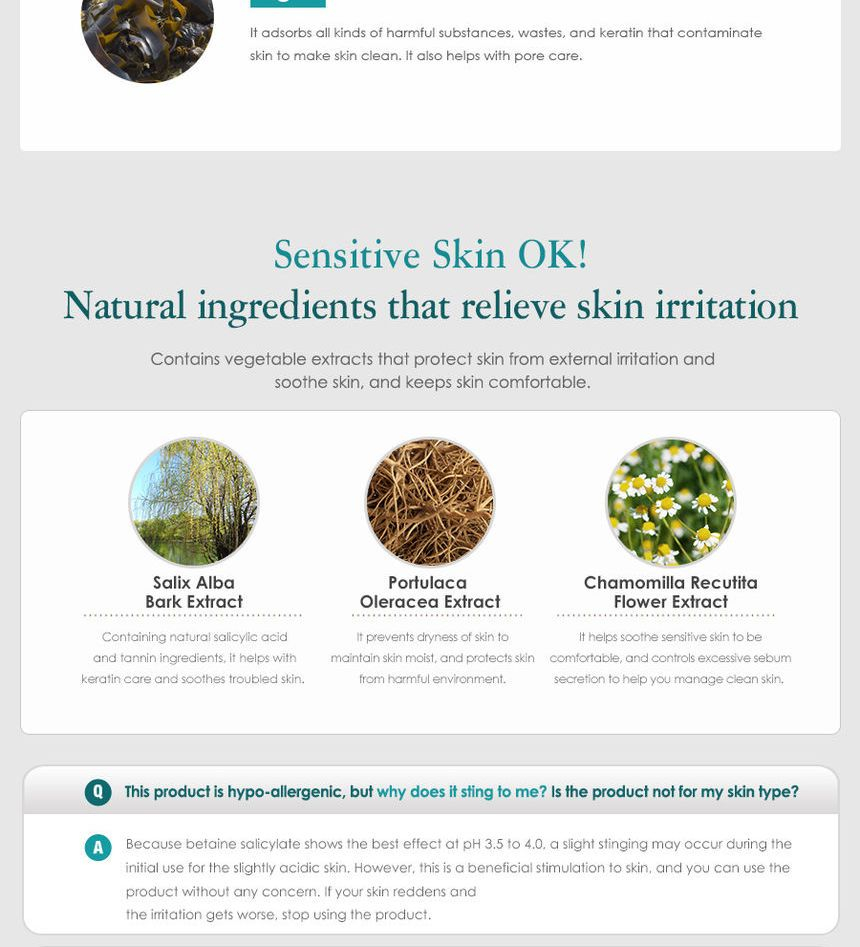 It adsorbs all kinds of harmful substances, wastes, and keratin that contaminate skin to make skin clean. It also helps with pore care.

Sensitive Skin OK!
Natural ingredients that relieve skin irritation

Contains vegetable extracts that protect skin from external irritation and soothe skin, and keeps skin comfortable.

Salix Alba Bark Extract

Containing natural salicylic acid and tannin ingredients, it helps with keratin care and soothes troubled skin.

Portulaca Oleracea Extract

It prevents dryness of skin to maintain skin moist, and protects skin from harmful environment.

Chamomilla Recutita Flower Extract

It helps soothe sensitive skin to be comfortable, and controls excessive sebum secretion to help you manage clean skin.

Q This product is hypo-allergenic, but why does it sting to me? Is the product not for my skin type?

A Because betaine salicylate shows the best effect at pH 3.5 to 4.0, a slight stinging may occur during the initial use for the slightly acidic skin. However, this is a beneficial stimulation to skin, and you can use the product without any concern. If your skin reddens and the irritation gets worse, stop using the product.